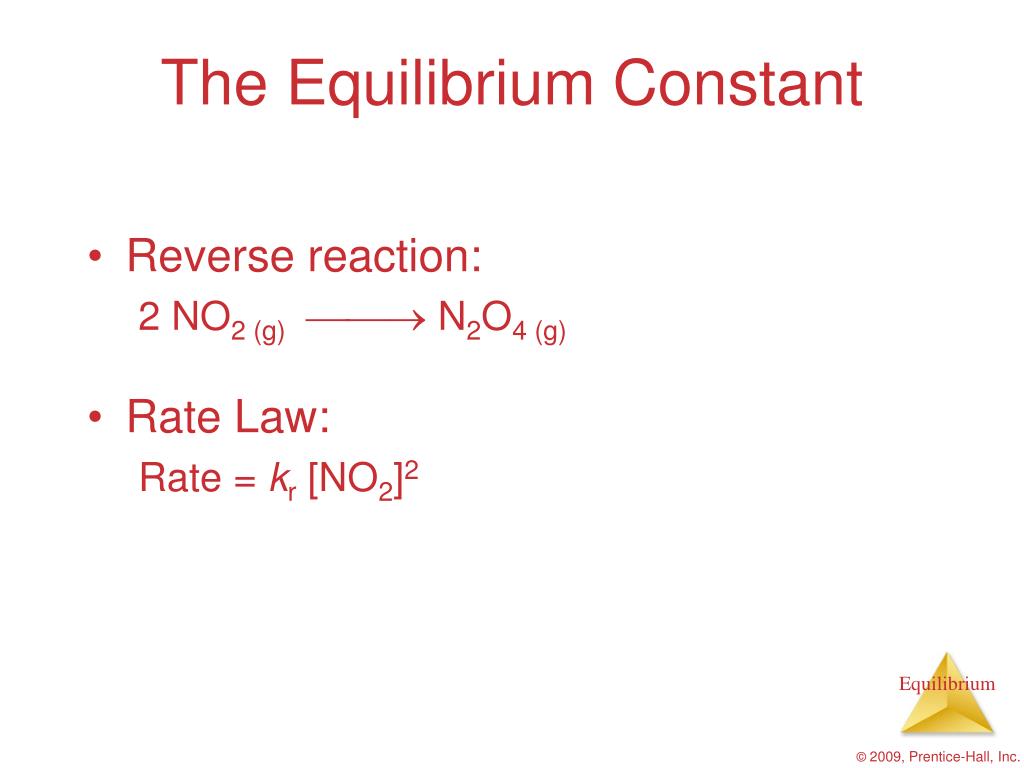 The Equilibrium Constant

• Reverse reaction:

$2\ NO_{2\ (g)} \longrightarrow N_2O_{4\ (g)}$

• Rate Law:

Rate = $k_r\ [NO_2]^2$

Equilibrium

© 2009, Prentice-Hall, Inc.